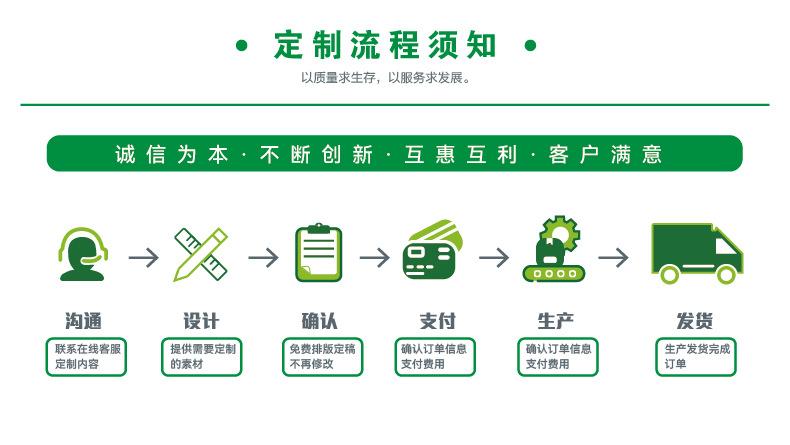 • 定制流程须知 •

以质量求生存，以服务求发展。

诚信为本 · 不断创新 · 互惠互利 · 客户满意

沟通
联系在线客服定制内容

设计
提供需要定制的素材

确认
免费排版定稿不再修改

支付
确认订单信息支付费用

生产
确认订单信息支付费用

发货
生产发货完成订单